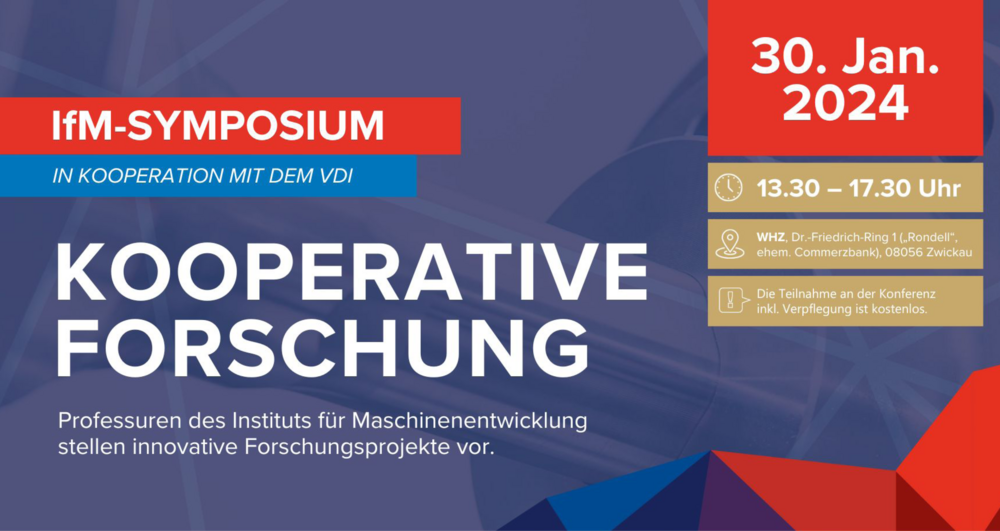 IfM-SYMPOSIUM

IN KOOPERATION MIT DEM VDI

KOOPERATIVE FORSCHUNG

Professuren des Instituts für Maschinenentwicklung stellen innovative Forschungsprojekte vor.

30. Jan. 2024

13.30 – 17.30 Uhr

WHZ, Dr.-Friedrich-Ring 1 („Rondell“, ehem. Commerzbank), 08056 Zwickau

Die Teilnahme an der Konferenz inkl. Verpflegung ist kostenlos.